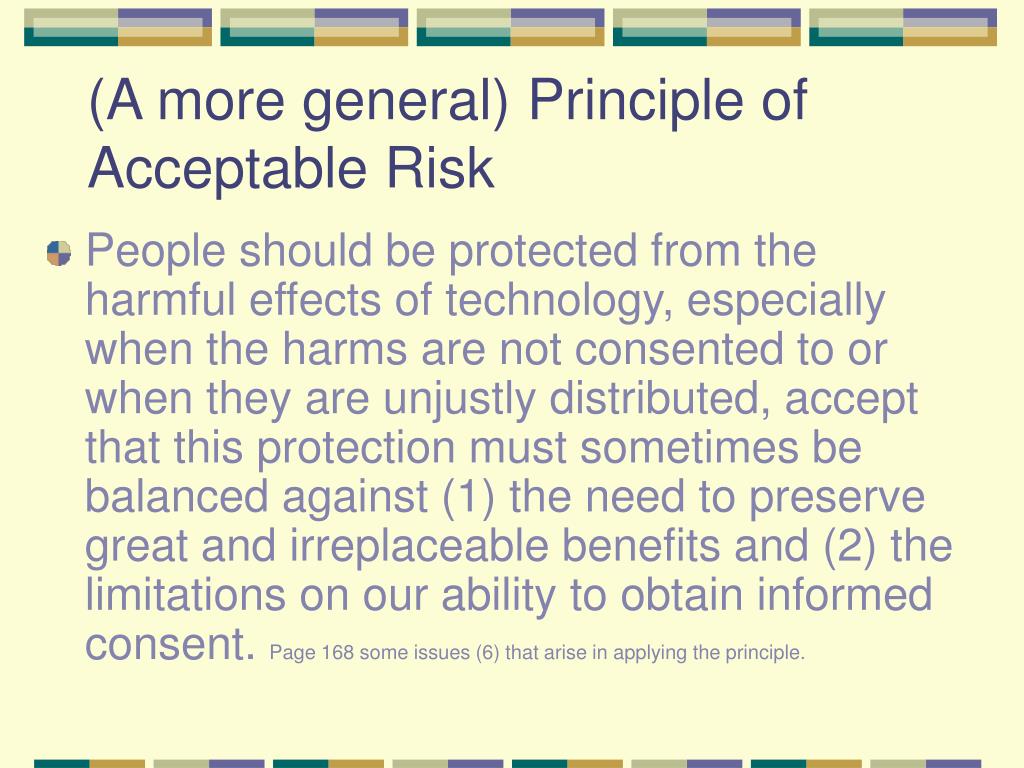 (A more general) Principle of Acceptable Risk

People should be protected from the harmful effects of technology, especially when the harms are not consented to or when they are unjustly distributed, accept that this protection must sometimes be balanced against (1) the need to preserve great and irreplaceable benefits and (2) the limitations on our ability to obtain informed consent. Page 168 some issues (6) that arise in applying the principle.